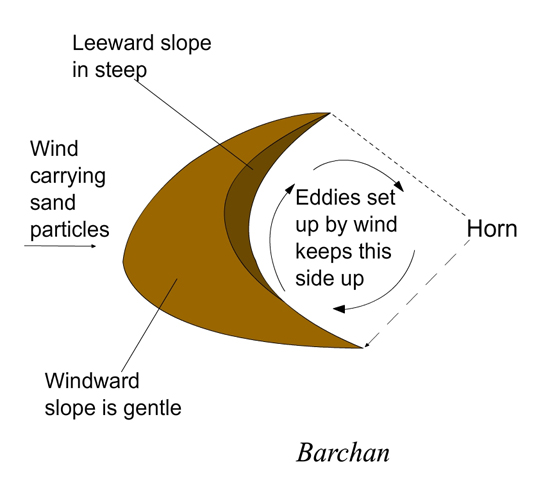 Leeward slope in steep

Wind carrying sand particles

Eddies set up by wind keeps this side up

Horn

Windward slope is gentle

Barchan